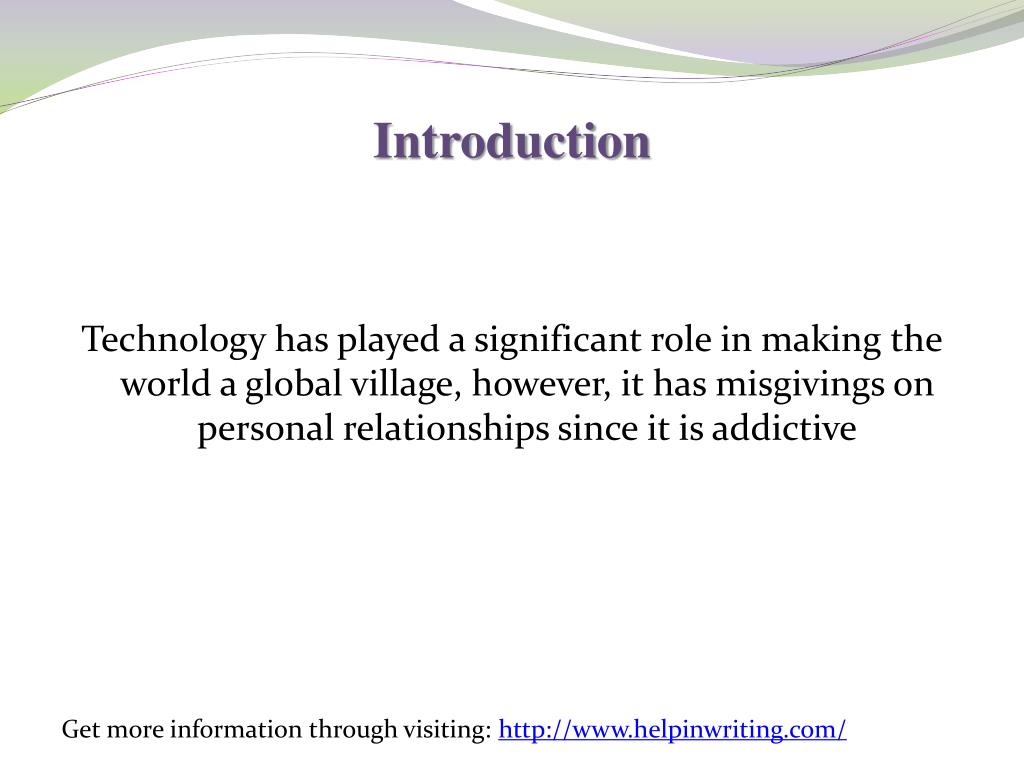 Introduction

Technology has played a significant role in making the world a global village, however, it has misgivings on personal relationships since it is addictive

Get more information through visiting: http://www.helpinwriting.com/